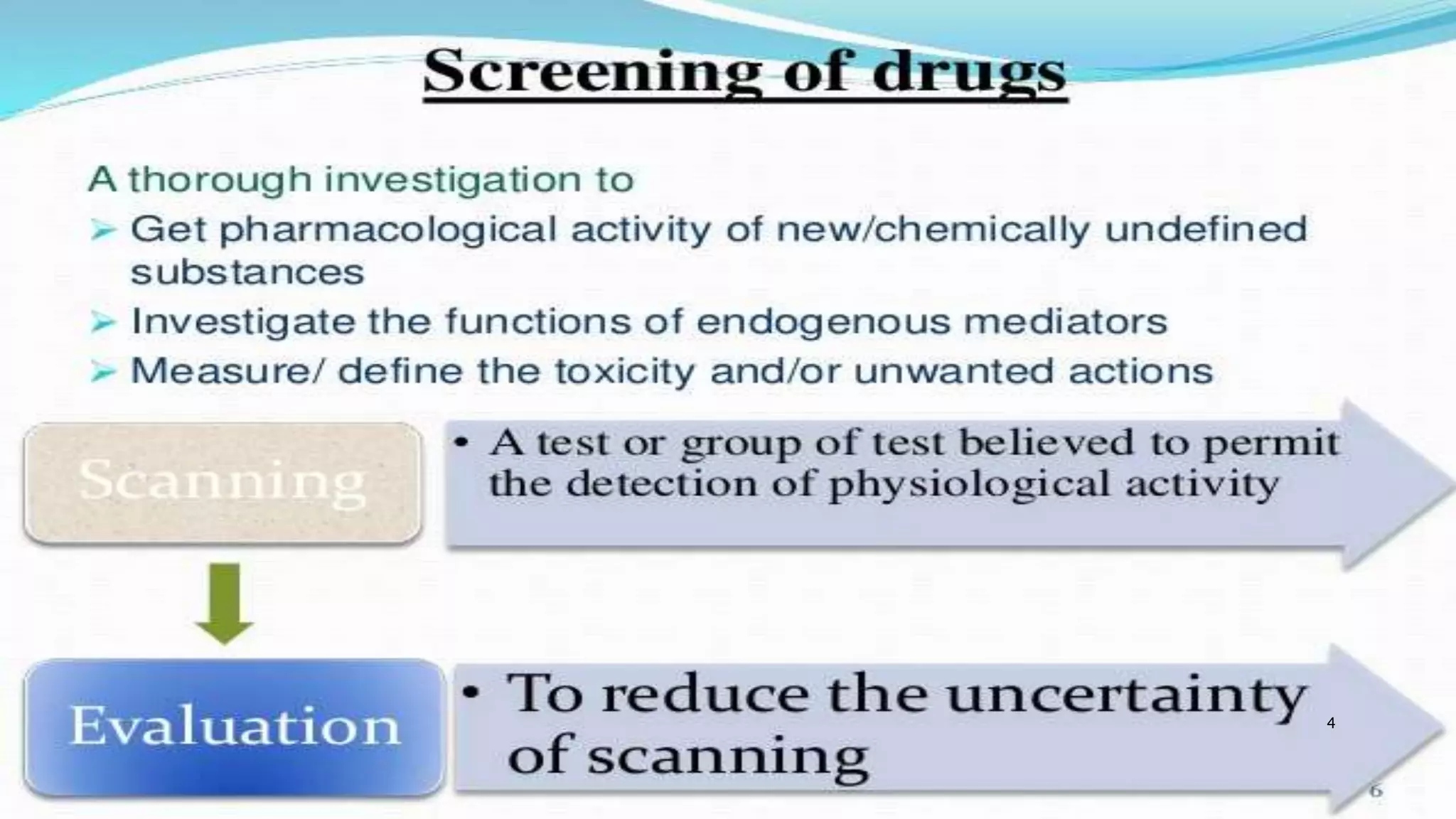 Screening of drugs

A thorough investigation to

➢ Get pharmacological activity of new/chemically undefined substances

➢ Investigate the functions of endogenous mediators

➢ Measure/ define the toxicity and/or unwanted actions

Scanning

• A test or group of test believed to permit the detection of physiological activity

Evaluation

• To reduce the uncertainty of scanning

4

6